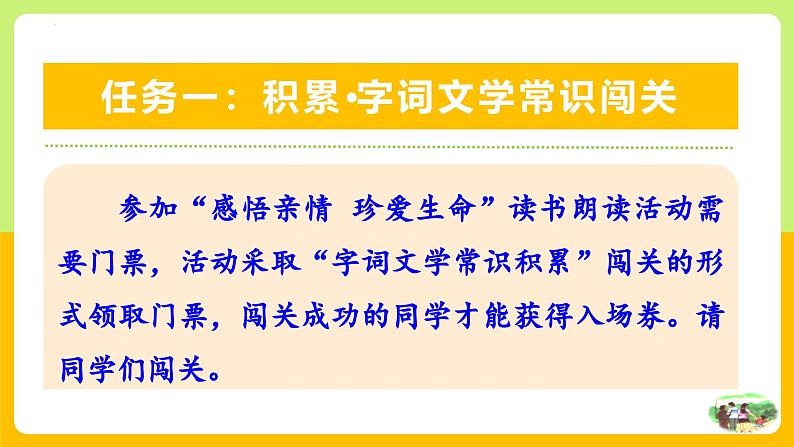 任务一：积累·字词文学常识闯关

参加“感悟亲情 珍爱生命”读书朗读活动需要门票，活动采取“字词文学常识积累”闯关的形式领取门票，闯关成功的同学才能获得入场券。请同学们闯关。